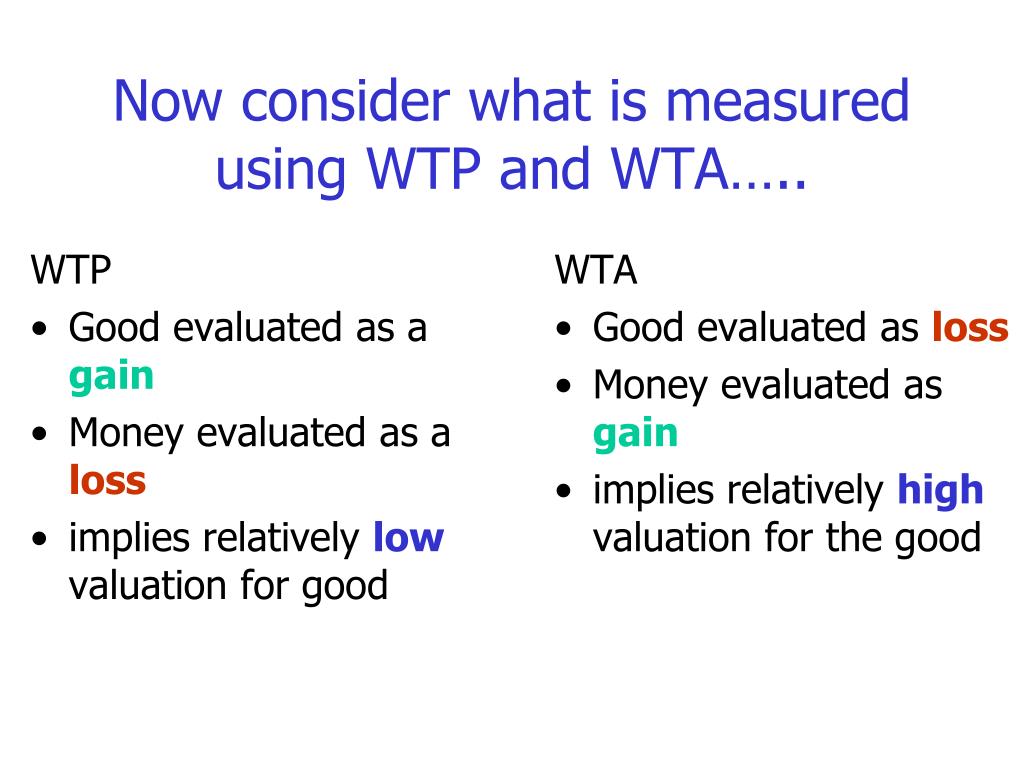 Now consider what is measured using WTP and WTA…..

WTP
• Good evaluated as a gain
• Money evaluated as a loss
• implies relatively low valuation for good

WTA
• Good evaluated as loss
• Money evaluated as gain
• implies relatively high valuation for the good